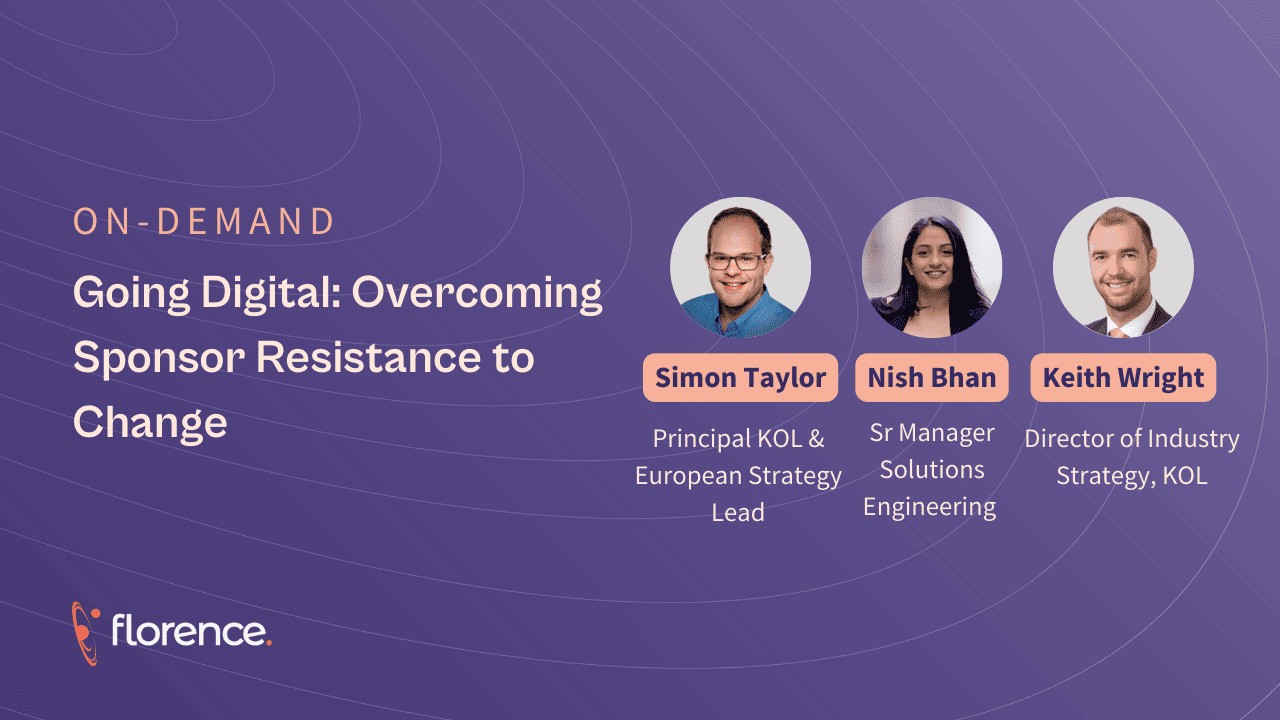 ON-DEMAND

Going Digital: Overcoming Sponsor Resistance to Change

Simon Taylor

Principal KOL & European Strategy Lead

Nish Bhan

Sr Manager Solutions Engineering

Keith Wright

Director of Industry Strategy, KOL

florence.